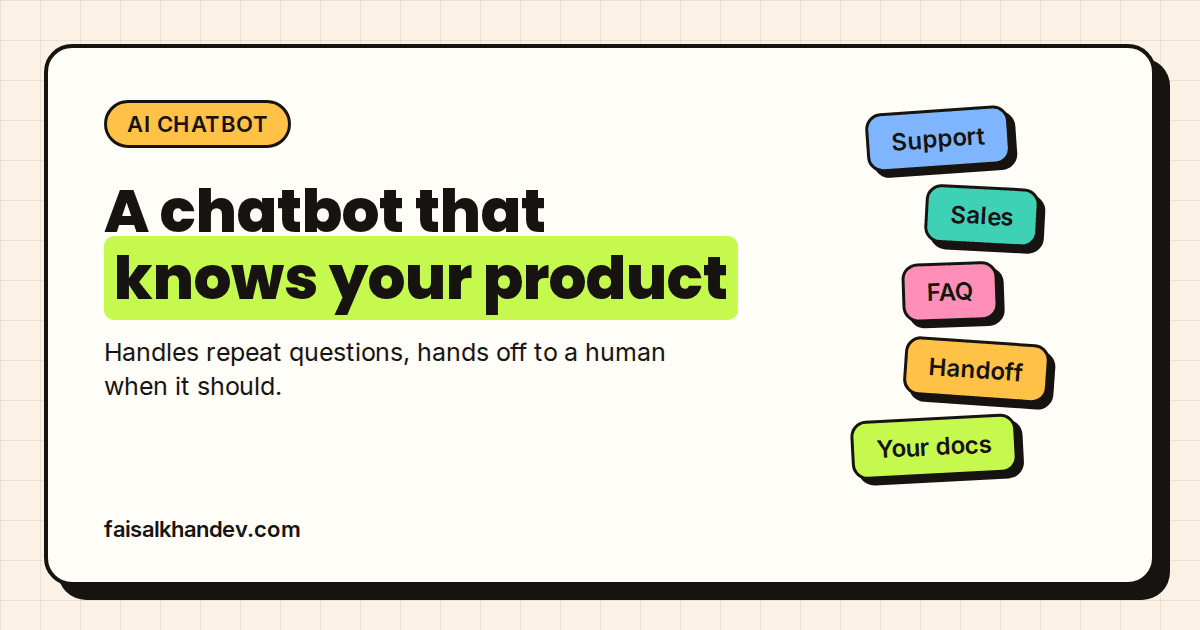 AI CHATBOT

A chatbot that knows your product

Handles repeat questions, hands off to a human when it should.

faisalkhandev.com

Support

Sales

FAQ

Handoff

Your docs